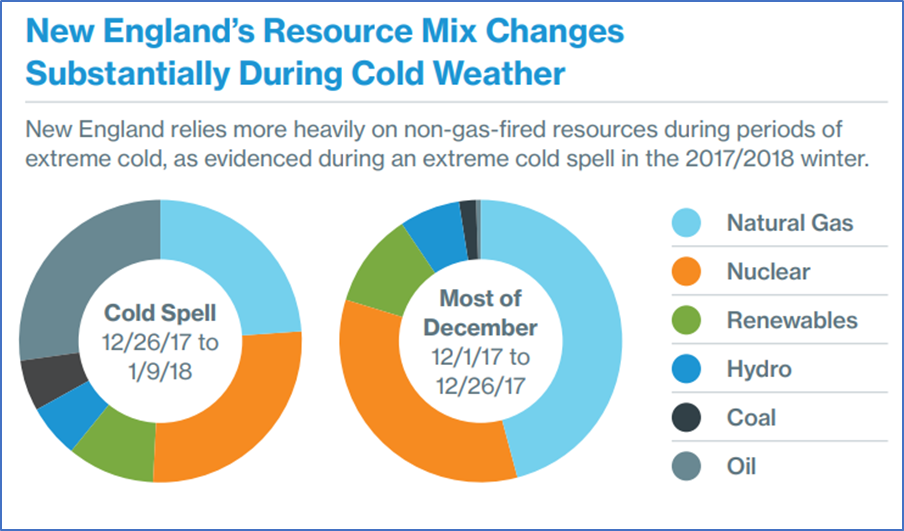 New England's Resource Mix Changes Substantially During Cold Weather

New England relies more heavily on non-gas-fired resources during periods of extreme cold, as evidenced during an extreme cold spell in the 2017/2018 winter.

Cold Spell
12/26/17 to
1/9/18

Most of December
12/1/17 to
12/26/17

Natural Gas
Nuclear
Renewables
Hydro
Coal
Oil